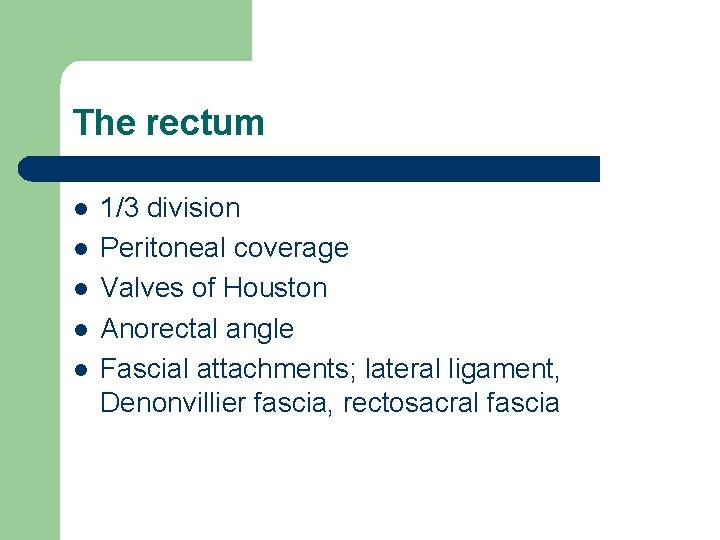 The rectum

- 1/3 division
- Peritoneal coverage
- Valves of Houston
- Anorectal angle
- Fascial attachments; lateral ligament, Denonvillier fascia, rectosacral fascia